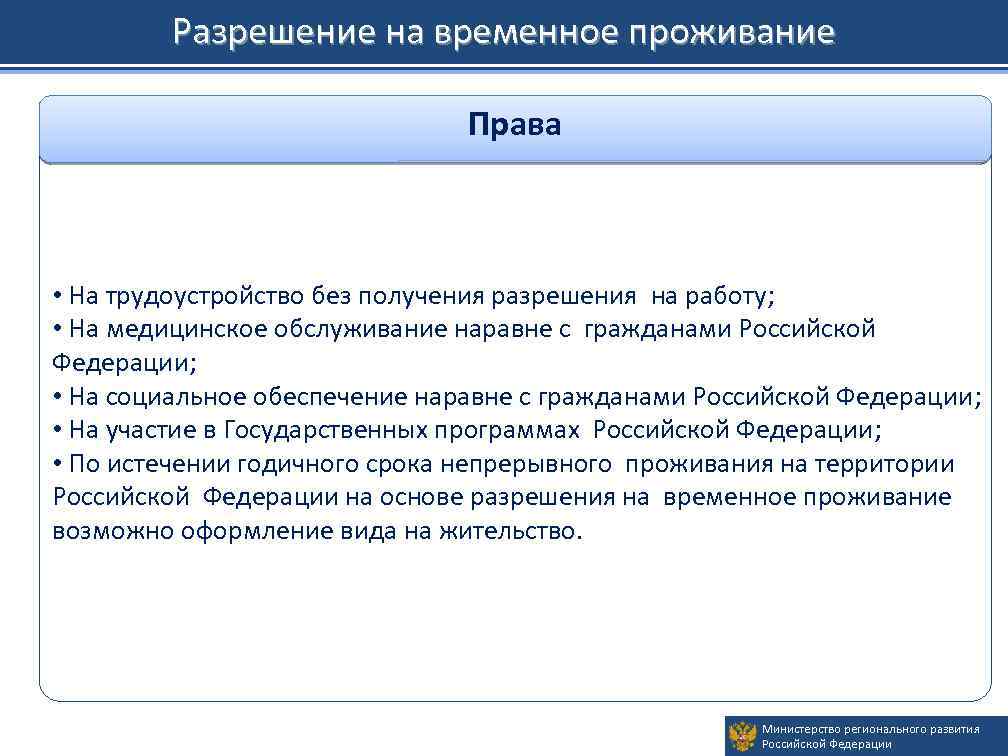 Разрешение на временное проживание

Права

• На трудоустройство без получения разрешения на работу;
• На медицинское обслуживание наравне с гражданами Российской Федерации;
• На социальное обеспечение наравне с гражданами Российской Федерации;
• На участие в Государственных программах Российской Федерации;
• По истечении годичного срока непрерывного проживания на территории Российской Федерации на основе разрешения на временное проживание возможно оформление вида на жительство.

Министерство регионального развития Российской Федерации